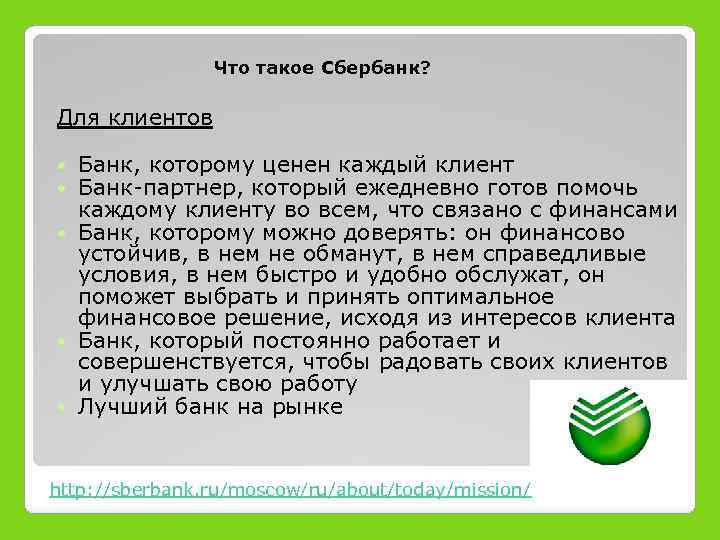 Что такое Сбербанк?

Для клиентов

- Банк, которому ценен каждый клиент
- Банк-партнер, который ежедневно готов помочь каждому клиенту во всем, что связано с финансами
- Банк, которому можно доверять: он финансово устойчив, в нем не обманут, в нем справедливые условия, в нем быстро и удобно обслужат, он поможет выбрать и принять оптимальное финансовое решение, исходя из интересов клиента
- Банк, который постоянно работает и совершенствуется, чтобы радовать своих клиентов и улучшать свою работу
- Лучший банк на рынке

http://sberbank.ru/moscow/ru/about/today/mission/